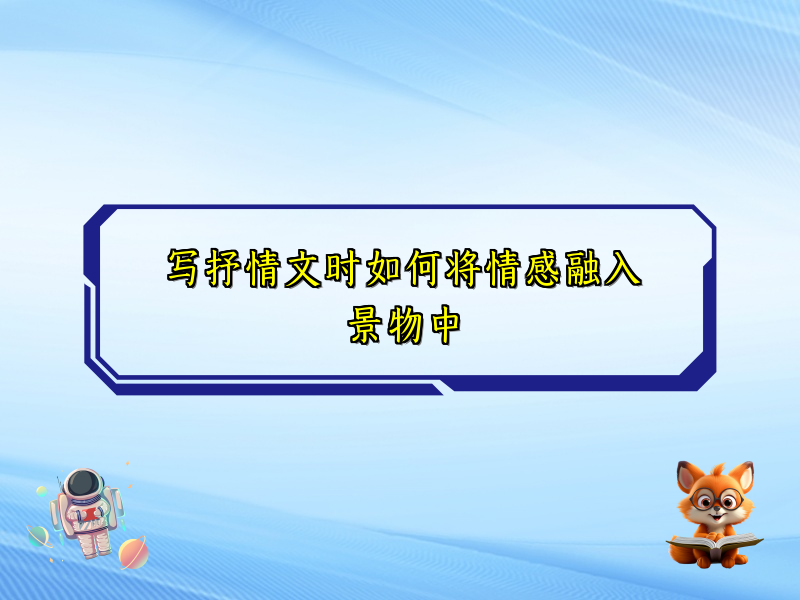 写抒情文时如何将情感融入景物中